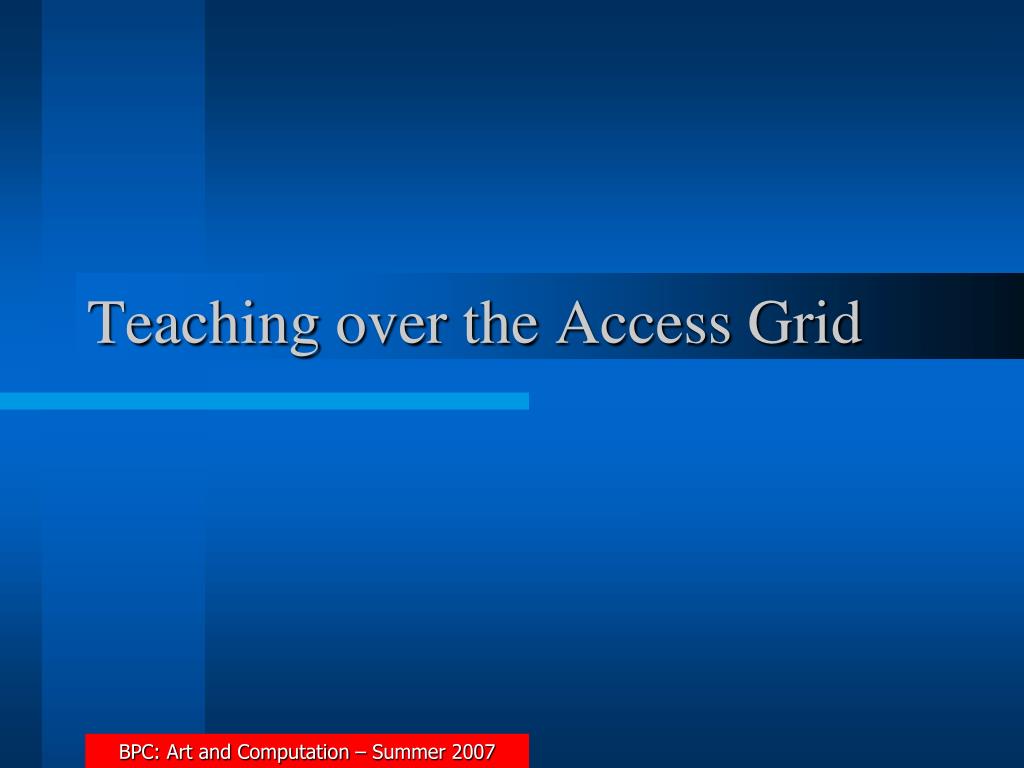 Teaching over the Access Grid

BPC: Art and Computation – Summer 2007